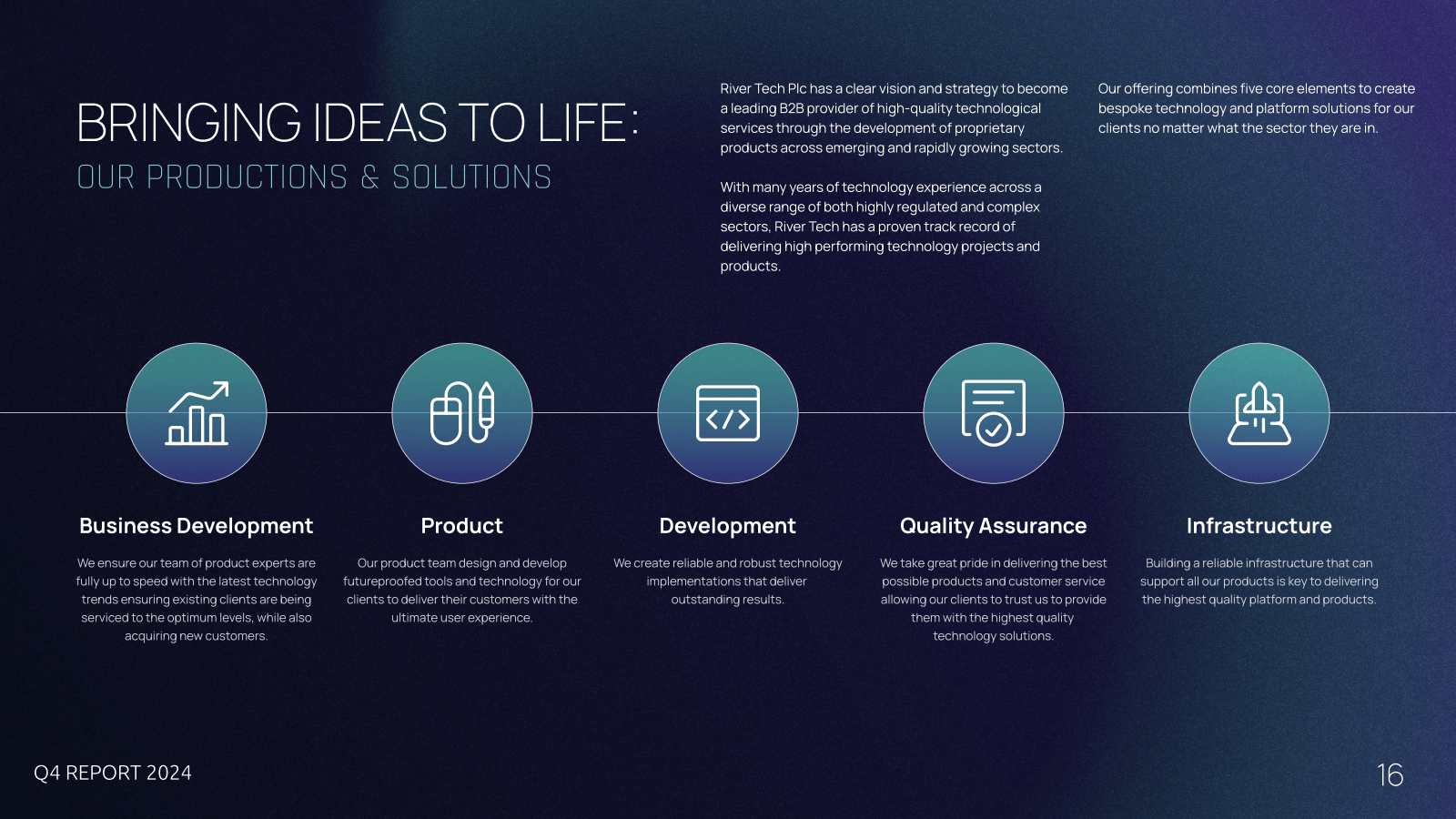 BRINGING IDEAS TO LIFE:
OUR PRODUCTIONS & SOLUTIONS

River Tech Plc has a clear vision and strategy to become a leading B2B provider of high-quality technological services through the development of proprietary products across emerging and rapidly growing sectors.

With many years of technology experience across a diverse range of both highly regulated and complex sectors, River Tech has a proven track record of delivering high performing technology projects and products.

Our offering combines five core elements to create bespoke technology and platform solutions for our clients no matter what the sector they are in.

Business Development

We ensure our team of product experts are fully up to speed with the latest technology trends ensuring existing clients are being serviced to the optimum levels, while also acquiring new customers.

Product

Our product team design and develop futureproofed tools and technology for our clients to deliver their customers with the ultimate user experience.

Development

We create reliable and robust technology implementations that deliver outstanding results.

Quality Assurance

We take great pride in delivering the best possible products and customer service allowing our clients to trust us to provide them with the highest quality technology solutions.

Infrastructure

Building a reliable infrastructure that can support all our products is key to delivering the highest quality platform and products.

Q4 REPORT 2024

16